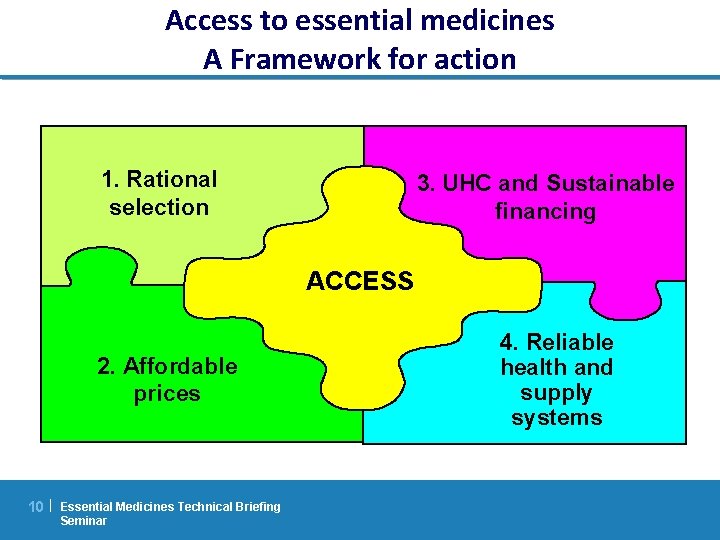 Access to essential medicines
A Framework for action

1. Rational selection

3. UHC and Sustainable financing

ACCESS

2. Affordable prices

4. Reliable health and supply systems

10 | Essential Medicines Technical Briefing Seminar